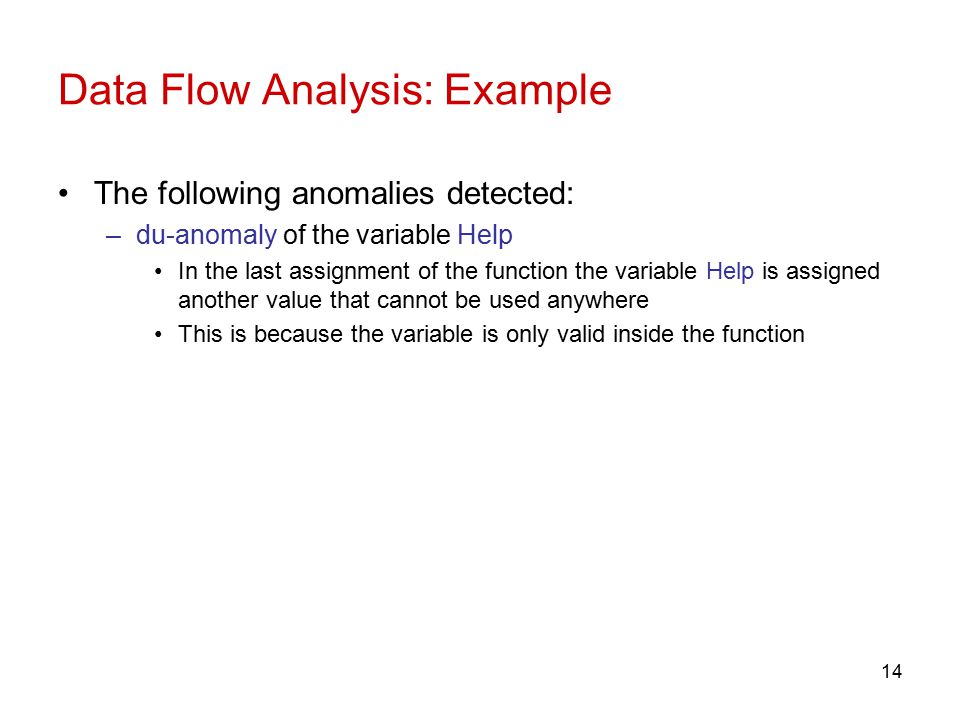 Data Flow Analysis: Example

• The following anomalies detected:
  – du-anomaly of the variable Help
    • In the last assignment of the function the variable Help is assigned another value that cannot be used anywhere
    • This is because the variable is only valid inside the function

14